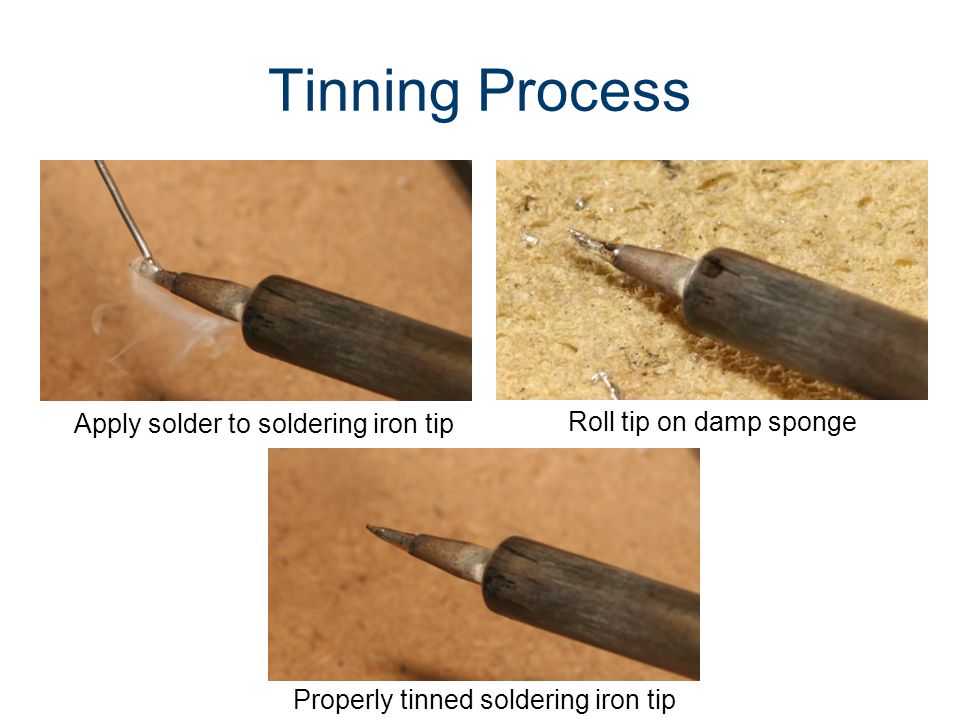 Tinning Process

Apply solder to soldering iron tip

Roll tip on damp sponge

Properly tinned soldering iron tip